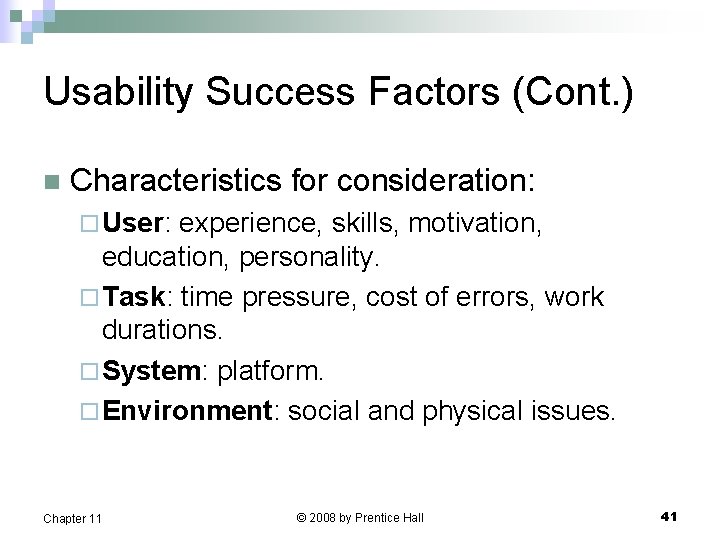 Usability Success Factors (Cont.)

Characteristics for consideration:

User: experience, skills, motivation, education, personality.

Task: time pressure, cost of errors, work durations.

System: platform.

Environment: social and physical issues.

Chapter 11

© 2008 by Prentice Hall

41